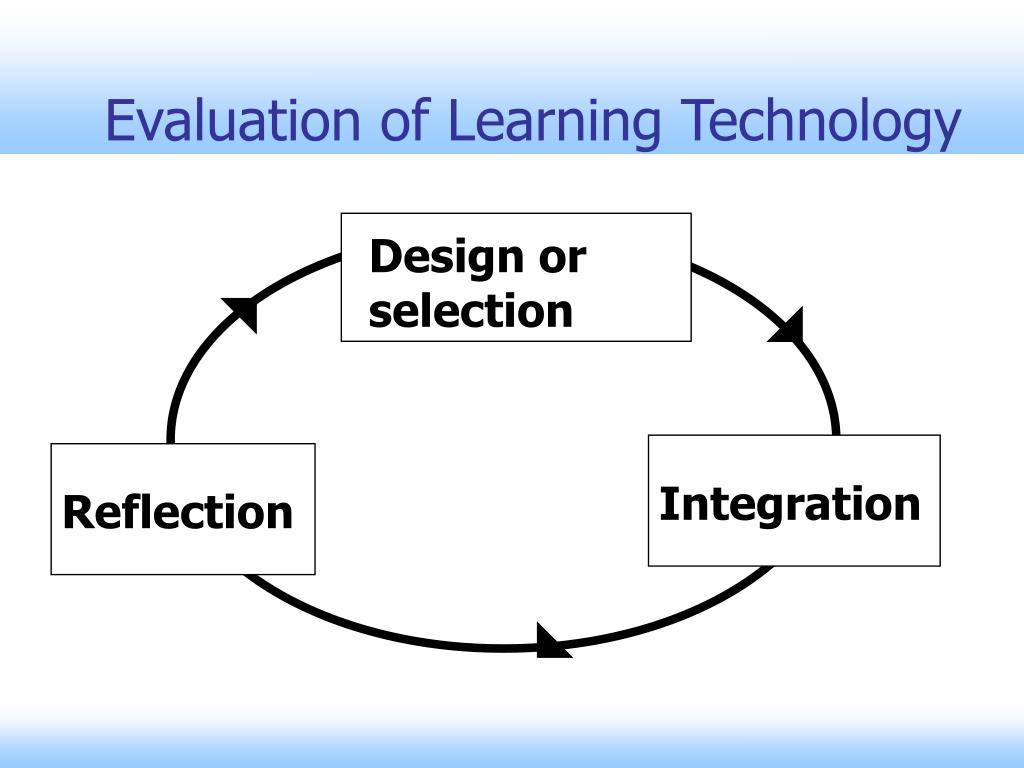 Evaluation of Learning Technology

Design or selection

Integration

Reflection